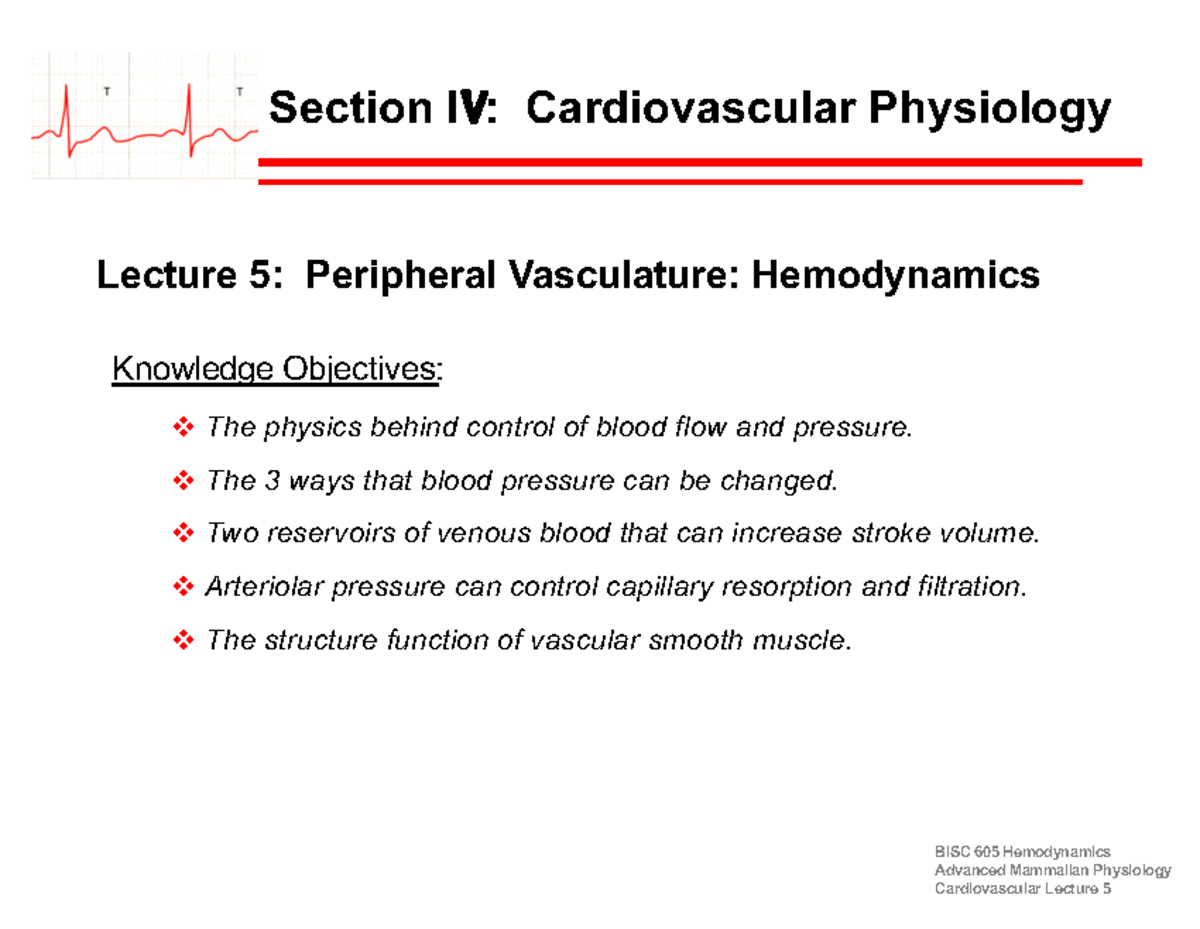 T T

Section IV: Cardiovascular Physiology

Lecture 5: Peripheral Vasculature: Hemodynamics

Knowledge Objectives:

❖ The physics behind control of blood flow and pressure.

❖ The 3 ways that blood pressure can be changed.

❖ Two reservoirs of venous blood that can increase stroke volume.

❖ Arteriolar pressure can control capillary resorption and filtration.

❖ The structure function of vascular smooth muscle.

BISC 605 Hemodynamics
Advanced Mammalian Physiology
Cardiovascular Lecture 5